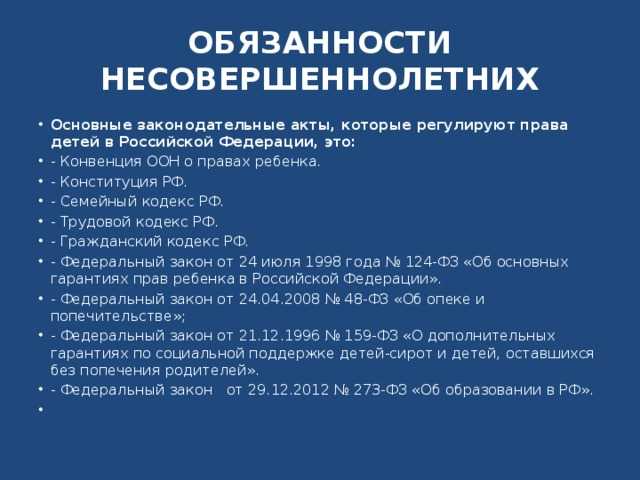 ОБЯЗАННОСТИ НЕСОВЕРШЕННОЛЕТНИХ

• Основные законодательные акты, которые регулируют права детей в Российской Федерации, это:
• - Конвенция ООН о правах ребенка.
• - Конституция РФ.
• - Семейный кодекс РФ.
• - Трудовой кодекс РФ.
• - Гражданский кодекс РФ.
• - Федеральный закон от 24 июля 1998 года № 124-ФЗ «Об основных гарантиях прав ребенка в Российской Федерации».
• - Федеральный закон от 24.04.2008 № 48-ФЗ «Об опеке и попечительстве»;
• - Федеральный закон от 21.12.1996 № 159-ФЗ «О дополнительных гарантиях по социальной поддержке детей-сирот и детей, оставшихся без попечения родителей».
• - Федеральный закон от 29.12.2012 № 273-ФЗ «Об образовании в РФ».
•